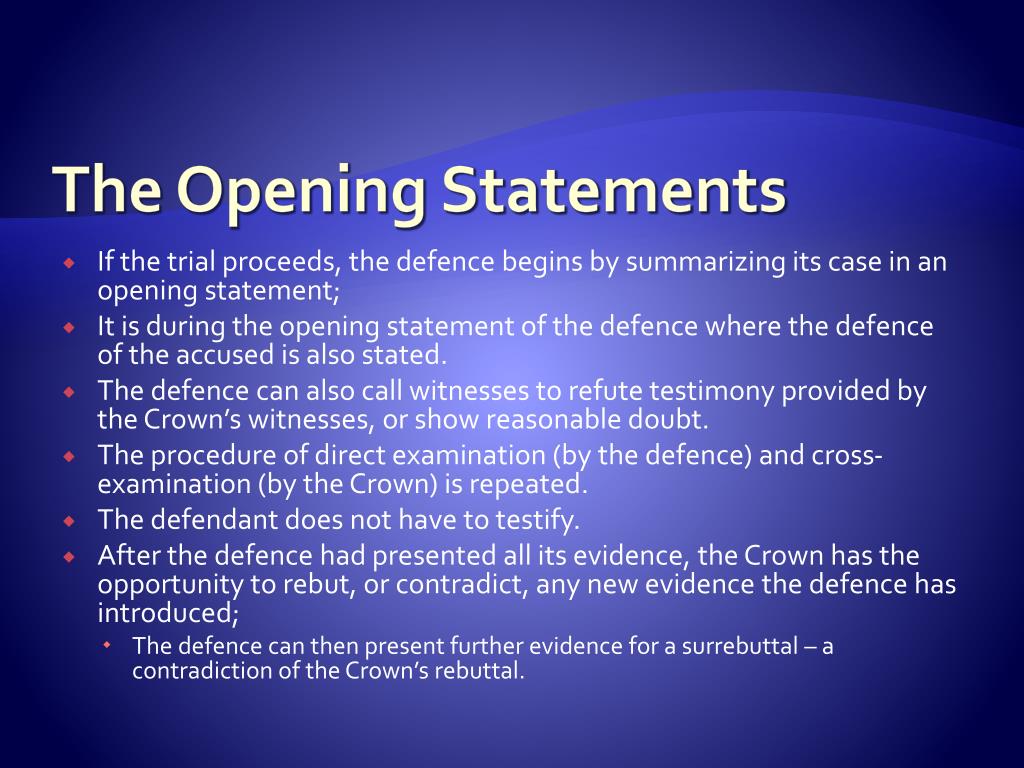 The Opening Statements

If the trial proceeds, the defence begins by summarizing its case in an opening statement;

It is during the opening statement of the defence where the defence of the accused is also stated.

The defence can also call witnesses to refute testimony provided by the Crown's witnesses, or show reasonable doubt.

The procedure of direct examination (by the defence) and cross-examination (by the Crown) is repeated.

The defendant does not have to testify.

After the defence had presented all its evidence, the Crown has the opportunity to rebut, or contradict, any new evidence the defence has introduced;

The defence can then present further evidence for a surrebuttal – a contradiction of the Crown's rebuttal.